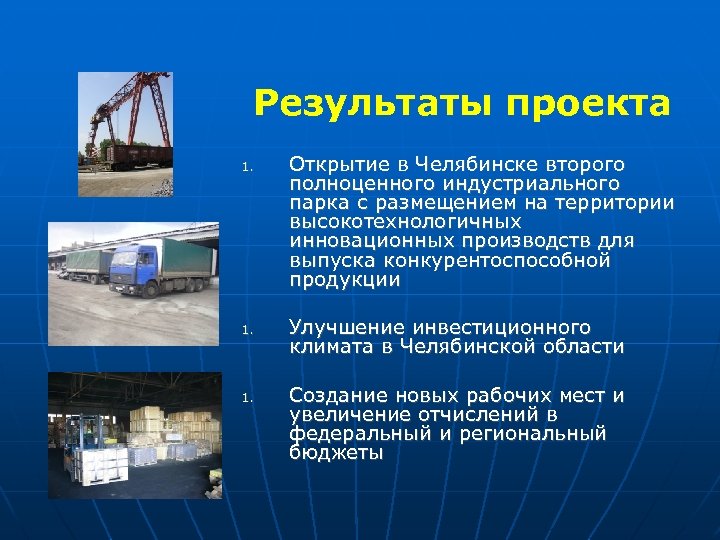 Результаты проекта

1. Открытие в Челябинске второго полноценного индустриального парка с размещением на территории высокотехнологичных инновационных производств для выпуска конкурентоспособной продукции

1. Улучшение инвестиционного климата в Челябинской области

1. Создание новых рабочих мест и увеличение отчислений в федеральный и региональный бюджеты